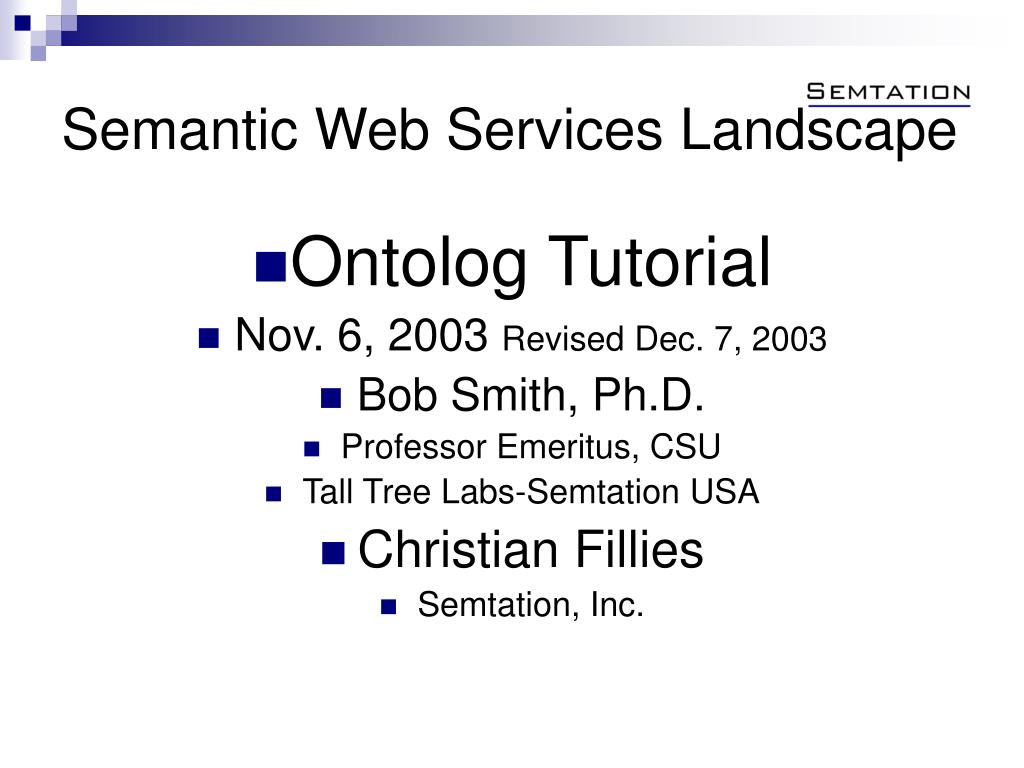 SEMTATION

Semantic Web Services Landscape

Ontolog Tutorial

Nov. 6, 2003 Revised Dec. 7, 2003

Bob Smith, Ph.D.

Professor Emeritus, CSU

Tall Tree Labs-Semtation USA

Christian Fillies

Semtation, Inc.